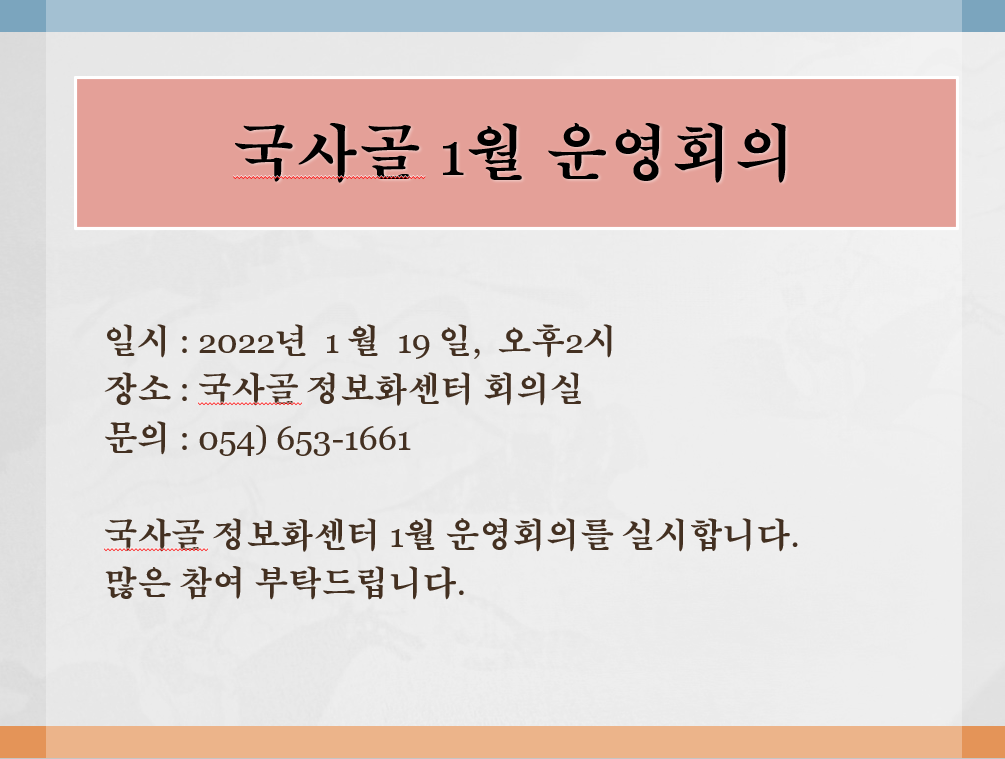 국사골 1월 운영회의

일시 : 2022년 1 월 19 일, 오후2시
장소 : 국사골 정보화센터 회의실
문의 : 054) 653-1661

국사골 정보화센터 1월 운영회의를 실시합니다.
많은 참여 부탁드립니다.